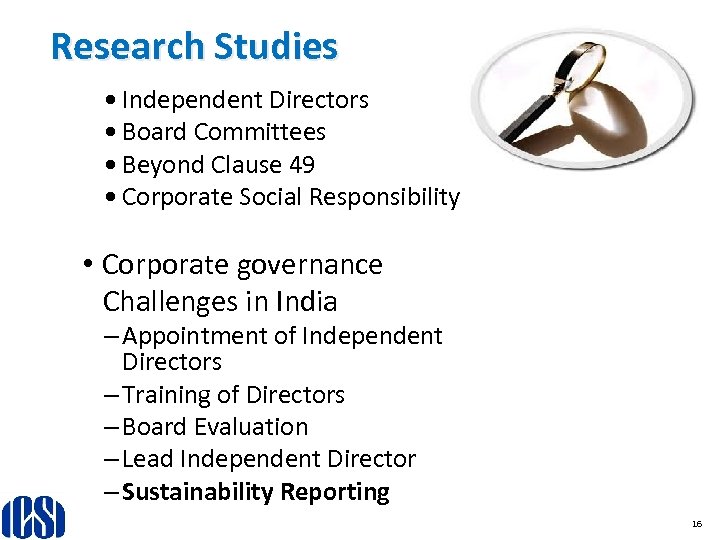 Research Studies

• Independent Directors
• Board Committees
• Beyond Clause 49
• Corporate Social Responsibility

• Corporate governance Challenges in India
– Appointment of Independent Directors
– Training of Directors
– Board Evaluation
– Lead Independent Director
– Sustainability Reporting

ICSI

16